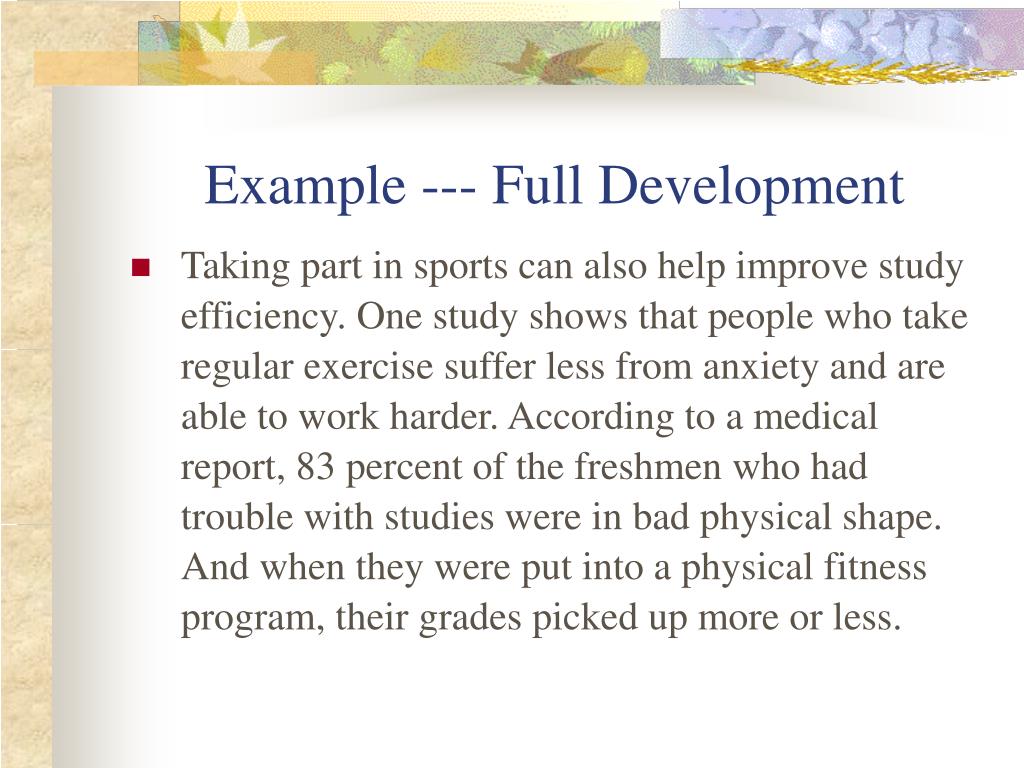 Example --- Full Development

Taking part in sports can also help improve study efficiency. One study shows that people who take regular exercise suffer less from anxiety and are able to work harder. According to a medical report, 83 percent of the freshmen who had trouble with studies were in bad physical shape. And when they were put into a physical fitness program, their grades picked up more or less.